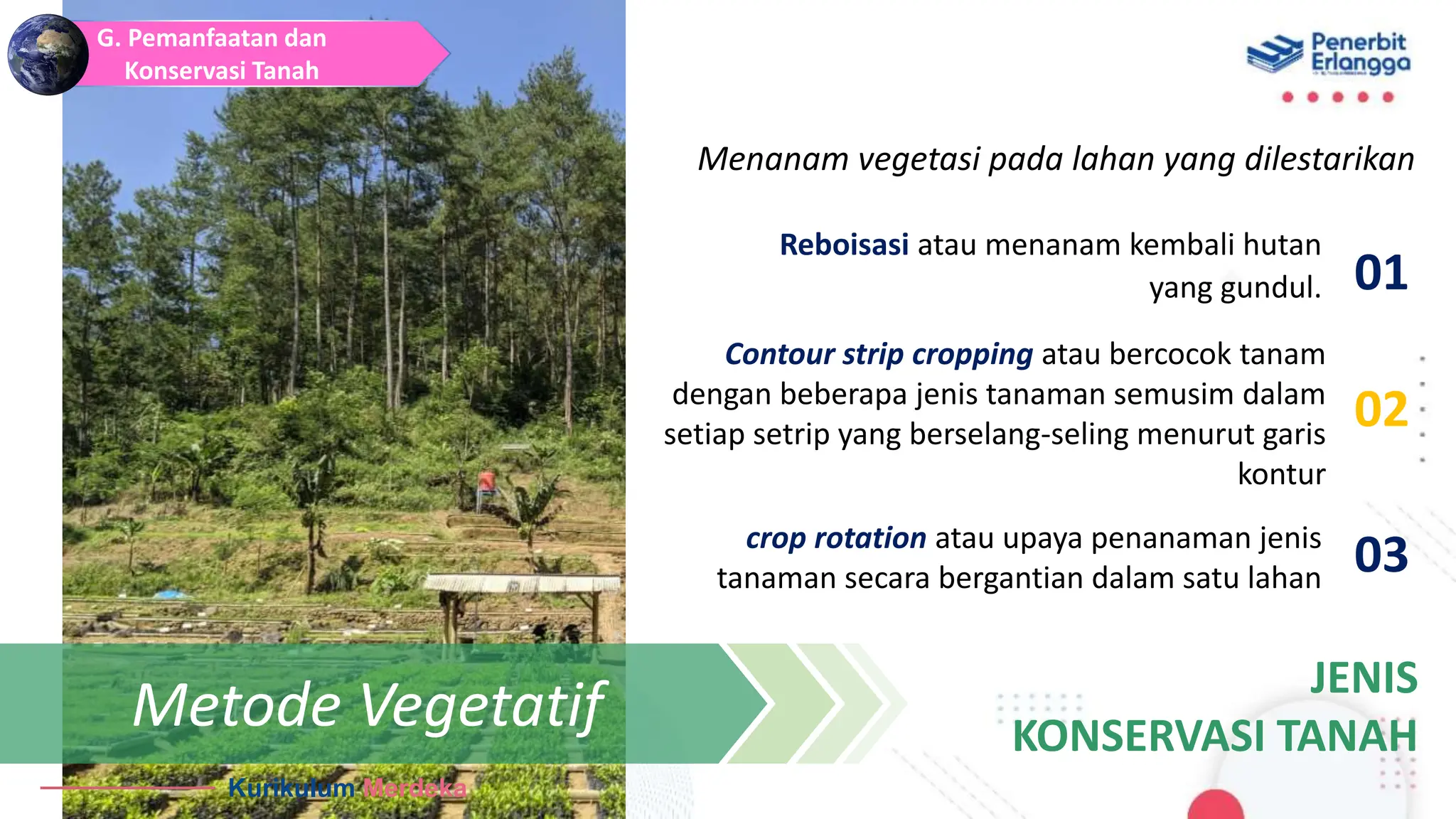 G. Pemanfaatan dan Konservasi Tanah

Penerbit Erlangga

Menanam vegetasi pada lahan yang dilestarikan

Reboisasi atau menanam kembali hutan yang gundul.

01

Contour strip cropping atau bercocok tanam dengan beberapa jenis tanaman semusim dalam setiap setrip yang berselang-seling menurut garis kontur

02

crop rotation atau upaya penanaman jenis tanaman secara bergantian dalam satu lahan

03

Metode Vegetatif

JENIS KONSERVASI TANAH

Kurikulum Merdeka